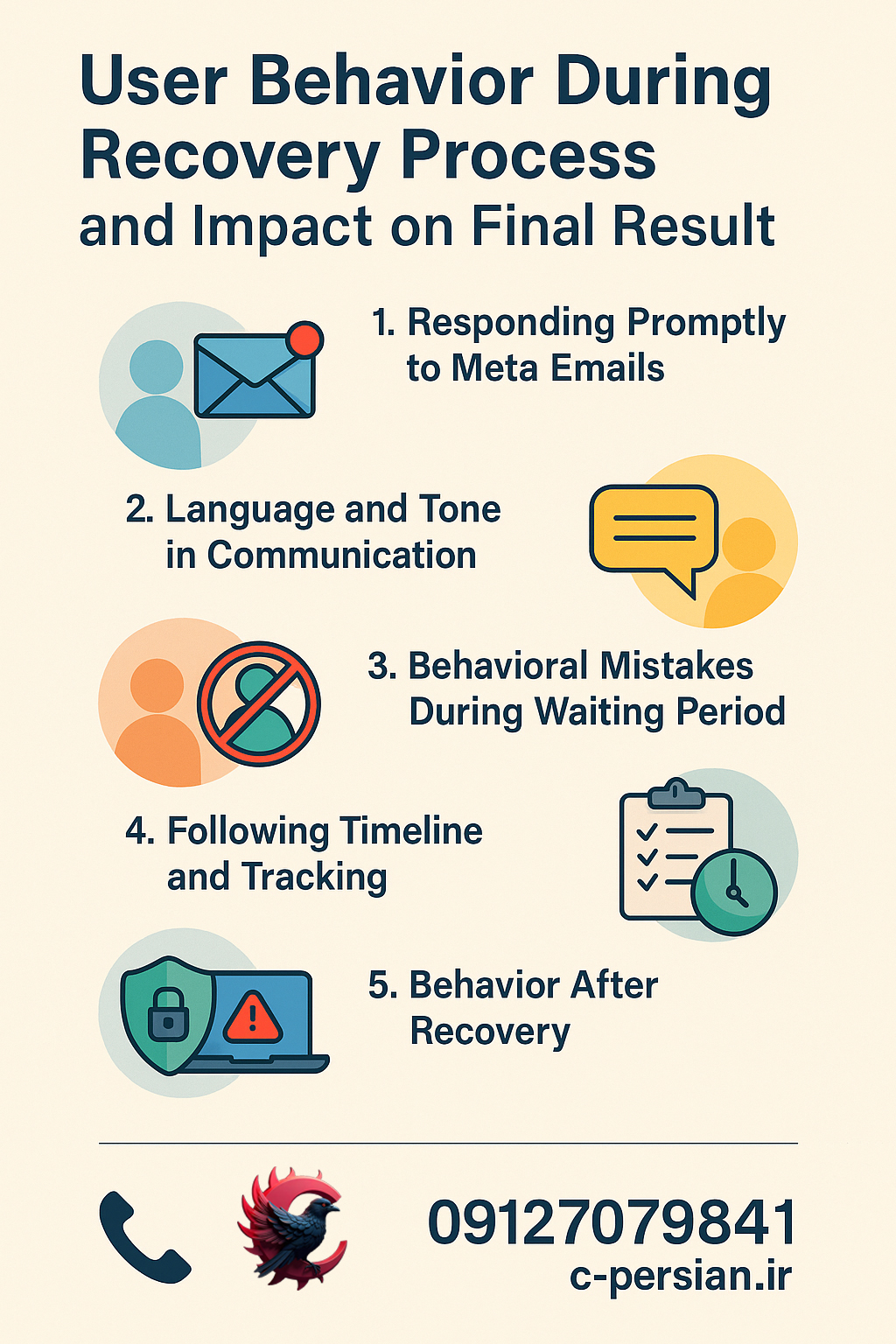 User Behavior During Recovery Process and Impact on Final Result

1. Responding Promptly to Meta Emails

2. Language and Tone in Communication

3. Behavioral Mistakes During Waiting Period

4. Following Timeline and Tracking

5. Behavior After Recovery

09127079841
c-persian.ir